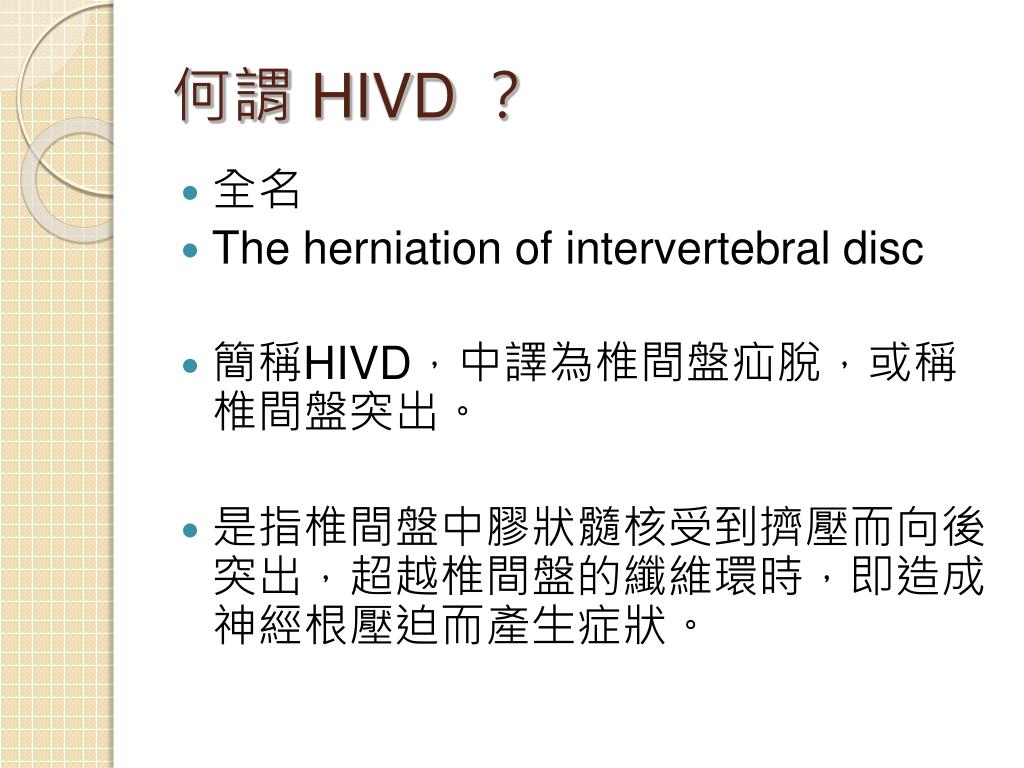 何謂 HIVD ？

- 全名
- The herniation of intervertebral disc

- 簡稱HIVD，中譯為椎間盤疝脫，或稱椎間盤突出。

- 是指椎間盤中膠狀髓核受到擠壓而向後突出，超越椎間盤的纖維環時，即造成神經根壓迫而產生症狀。